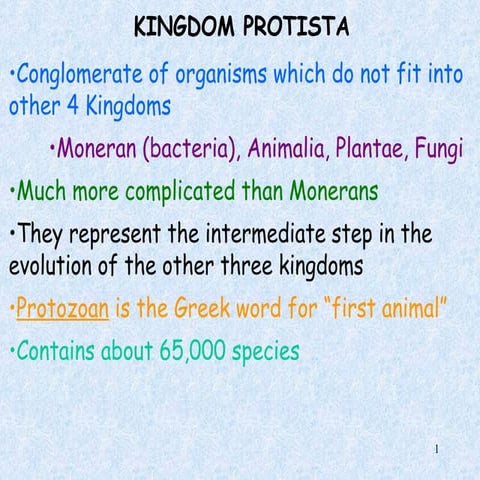 KINGDOM PROTISTA

•Conglomerate of organisms which do not fit into other 4 Kingdoms

•Moneran (bacteria), Animalia, Plantae, Fungi

•Much more complicated than Monerans

•They represent the intermediate step in the evolution of the other three kingdoms

•Protozoan is the Greek word for "first animal"

•Contains about 65,000 species

1